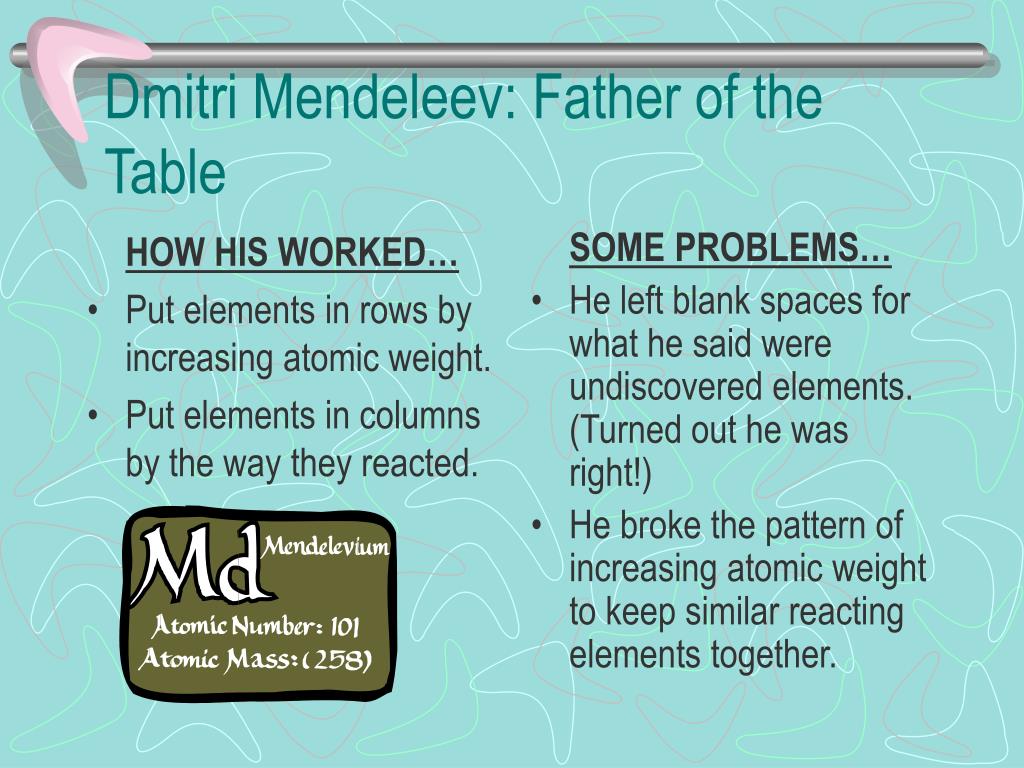 Dmitri Mendeleev: Father of the Table

HOW HIS WORKED…

• Put elements in rows by increasing atomic weight.
• Put elements in columns by the way they reacted.

Md Mendelevium
Atomic Number: 101
Atomic Mass: (258)

SOME PROBLEMS…

• He left blank spaces for what he said were undiscovered elements. (Turned out he was right!)
• He broke the pattern of increasing atomic weight to keep similar reacting elements together.